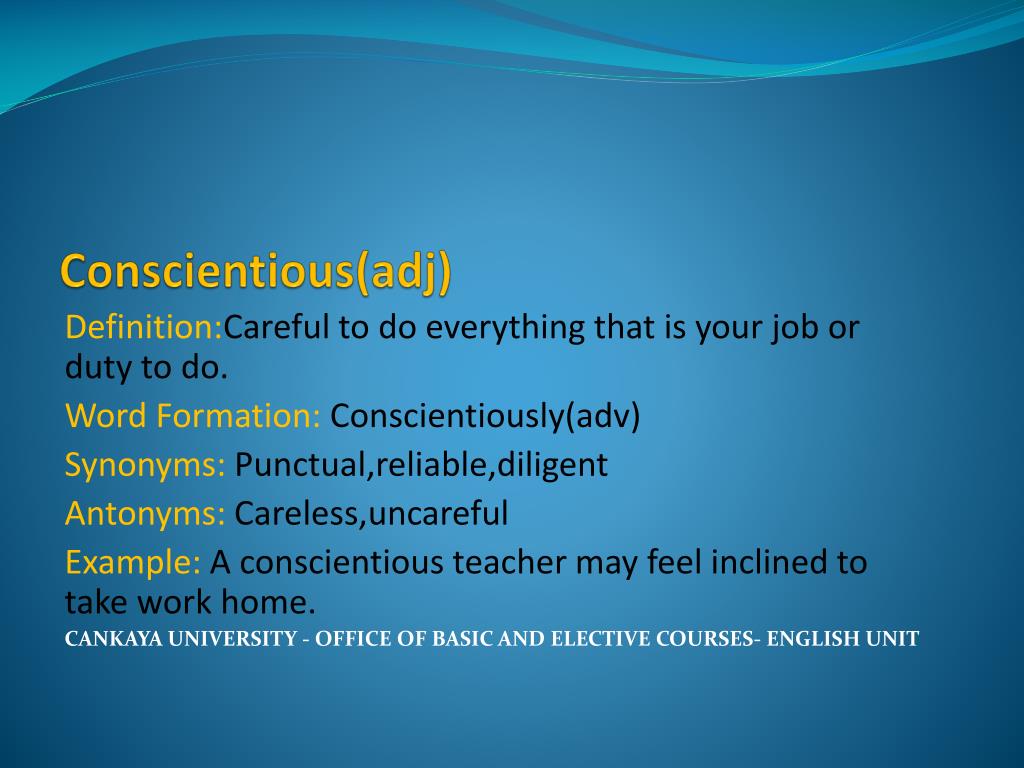 Conscientious(adj)

Definition:Careful to do everything that is your job or duty to do.

Word Formation: Conscientiously(adv)

Synonyms: Punctual,reliable,diligent

Antonyms: Careless,uncareful

Example: A conscientious teacher may feel inclined to take work home.

CANKAYA UNIVERSITY - OFFICE OF BASIC AND ELECTIVE COURSES- ENGLISH UNIT